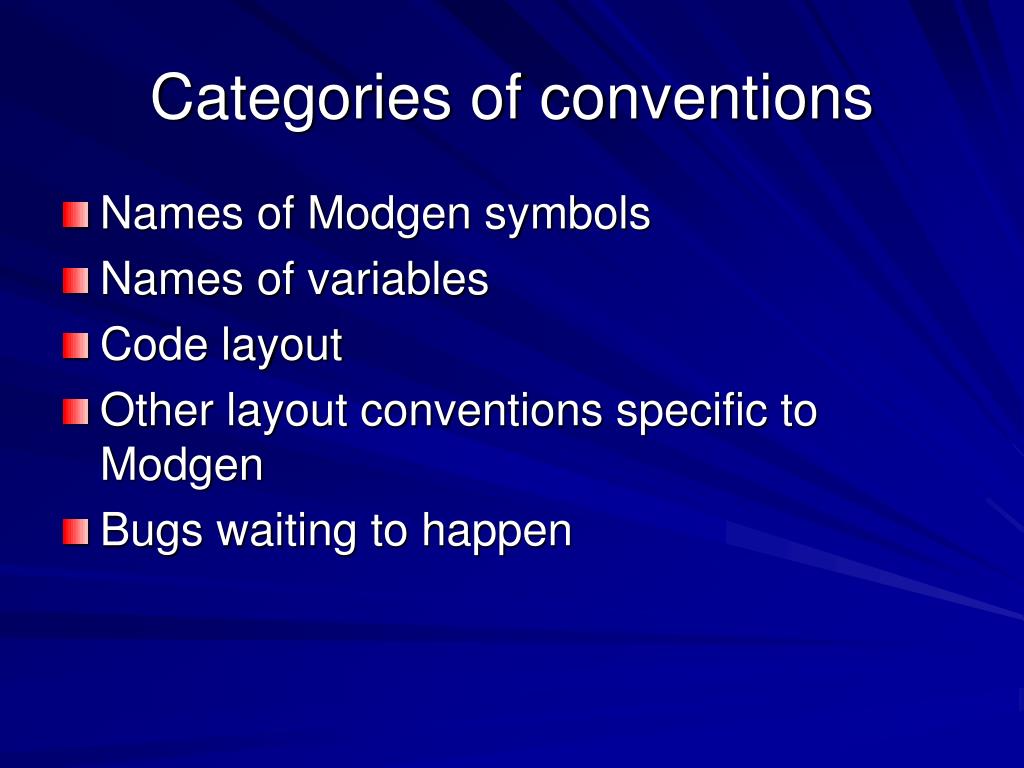 Categories of conventions

Names of Modgen symbols
Names of variables
Code layout
Other layout conventions specific to Modgen
Bugs waiting to happen